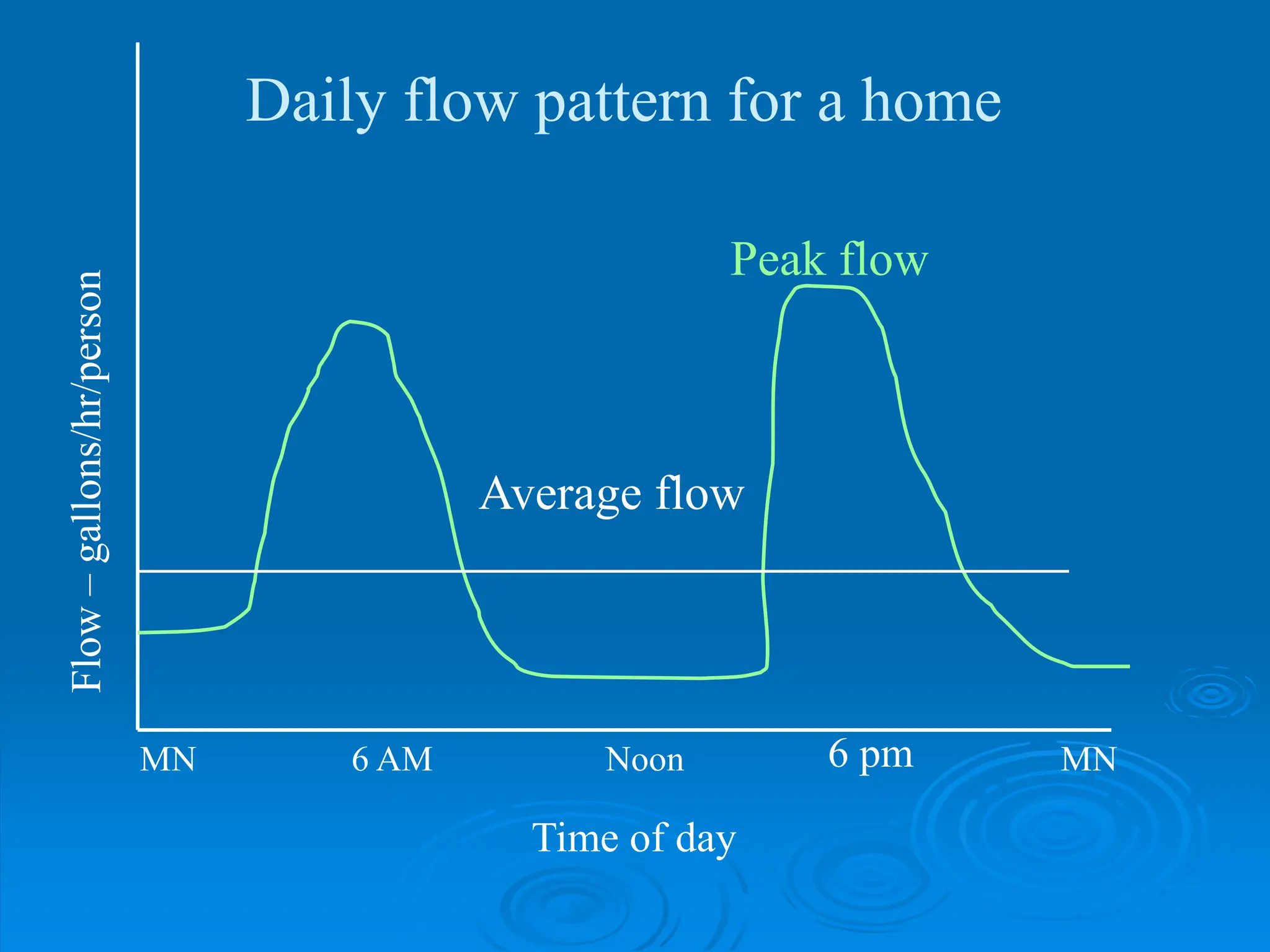 Daily flow pattern for a home

Flow – gallons/hr/person

Peak flow

Average flow

MN

6 AM

Noon

6 pm

MN

Time of day